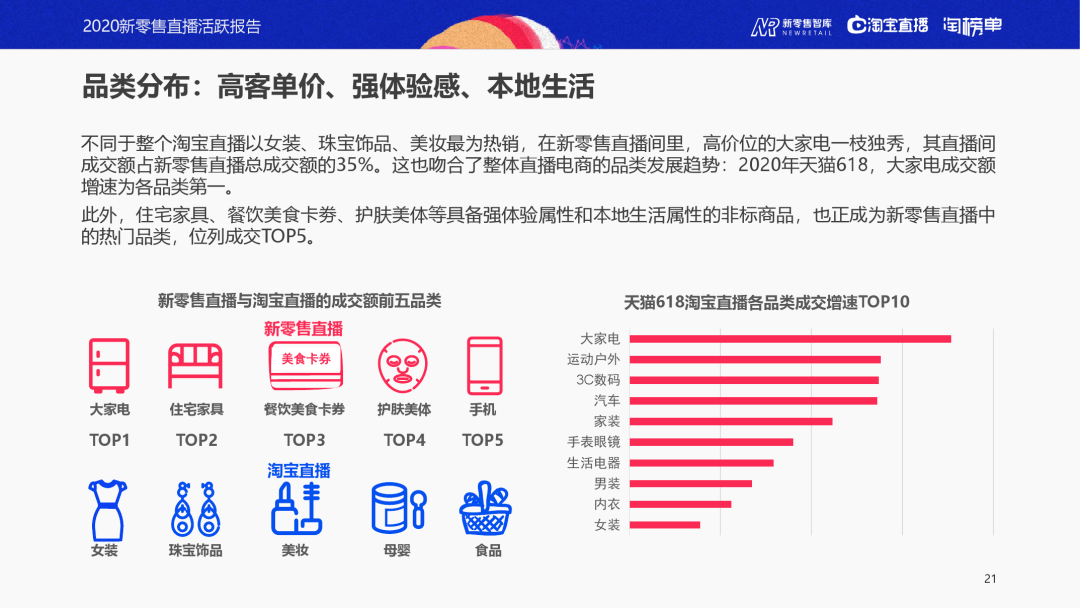 2020新零售直播活跃报告

新零售智库 NEWRETAIL 淘宝直播 淘榜单

品类分布：高客单价、强体验感、本地生活

不同于整个淘宝直播以女装、珠宝饰品、美妆最为热销，在新零售直播间里，高价位的大家电一枝独秀，其直播间成交额占新零售直播总成交额的35%。这也吻合了整体直播电商的品类发展趋势：2020年天猫618，大家电成交额增速为各品类第一。

此外，住宅家具、餐饮美食卡券、护肤美体等具备强体验属性和本地生活属性的非标商品，也正成为新零售直播中的热门品类，位列成交TOP5。

新零售直播与淘宝直播的成交额前五品类

新零售直播

美食卡券

大家电 住宅家具 餐饮美食卡券 护肤美体 手机

TOP1 TOP2 TOP3 TOP4 TOP5

淘宝直播

女装 珠宝饰品 美妆 母婴 食品

天猫618淘宝直播各品类成交增速TOP10

大家电
运动户外
3C数码
汽车
家装
手表眼镜
生活电器
男装
内衣
女装

21